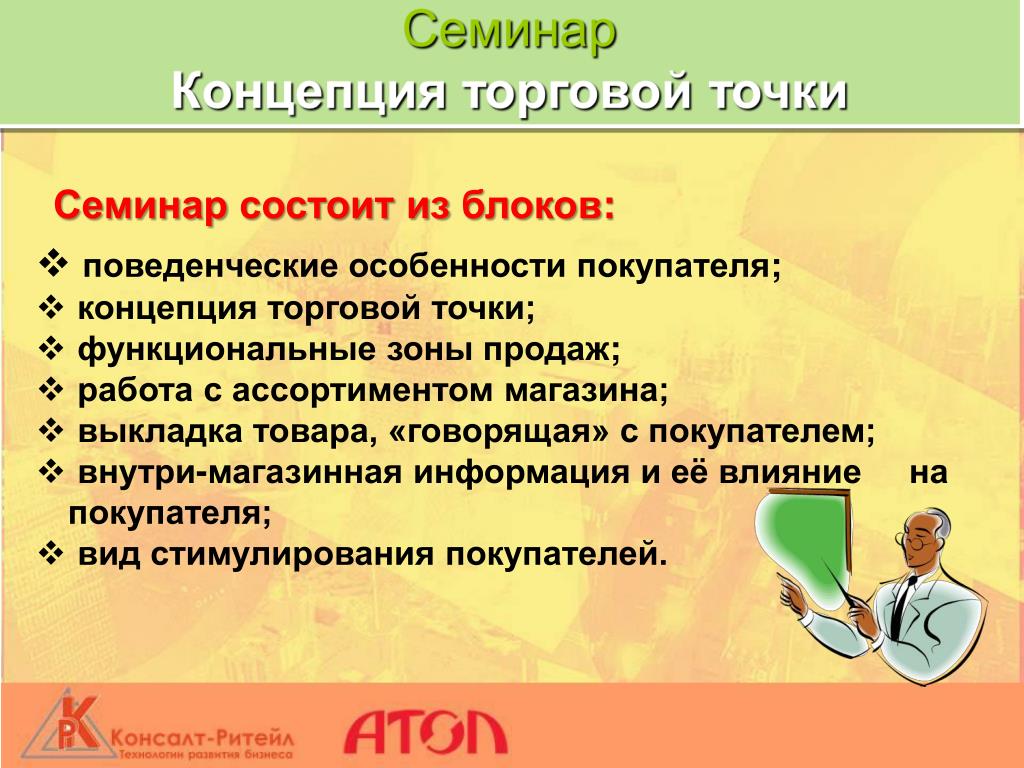 Семинар
Концепция торговой точки

Семинар состоит из блоков:

❖ поведенческие особенности покупателя;
❖ концепция торговой точки;
❖ функциональные зоны продаж;
❖ работа с ассортиментом магазина;
❖ выкладка товара, «говорящая» с покупателем;
❖ внутри-магазинная информация и её влияние на покупателя;
❖ вид стимулирования покупателей.

КР Консалт-Ритейл
Технологии развития бизнеса

АТОЛ